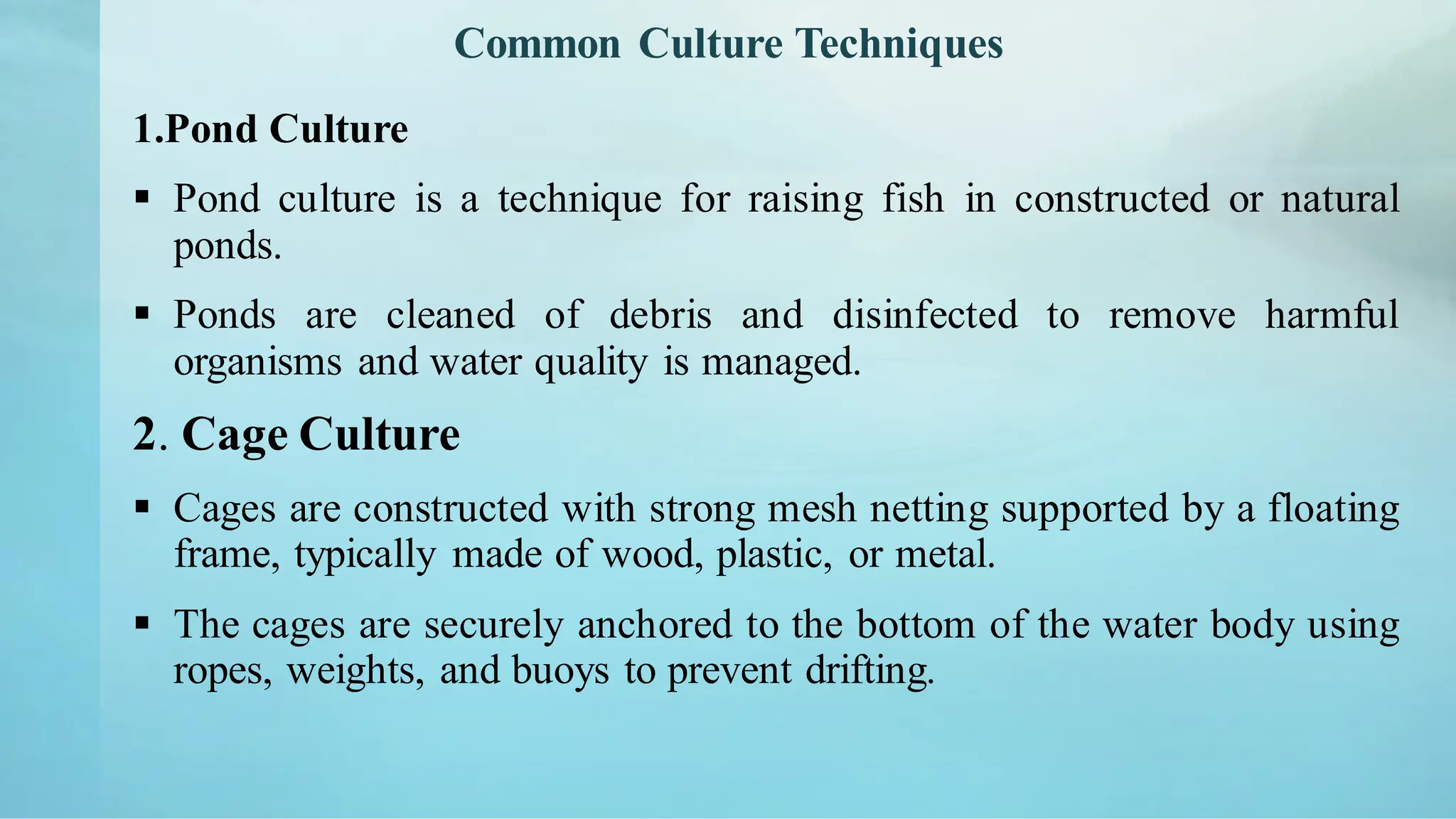 Common Culture Techniques

1.Pond Culture

▪ Pond culture is a technique for raising fish in constructed or natural ponds.

▪ Ponds are cleaned of debris and disinfected to remove harmful organisms and water quality is managed.

2. Cage Culture

▪ Cages are constructed with strong mesh netting supported by a floating frame, typically made of wood, plastic, or metal.

▪ The cages are securely anchored to the bottom of the water body using ropes, weights, and buoys to prevent drifting.